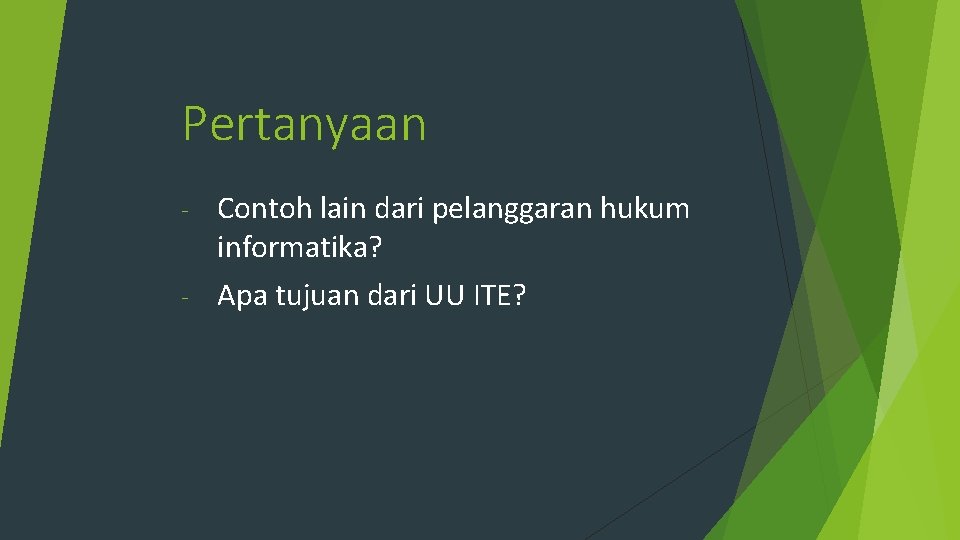 Pertanyaan

- Contoh lain dari pelanggaran hukum informatika?
- Apa tujuan dari UU ITE?